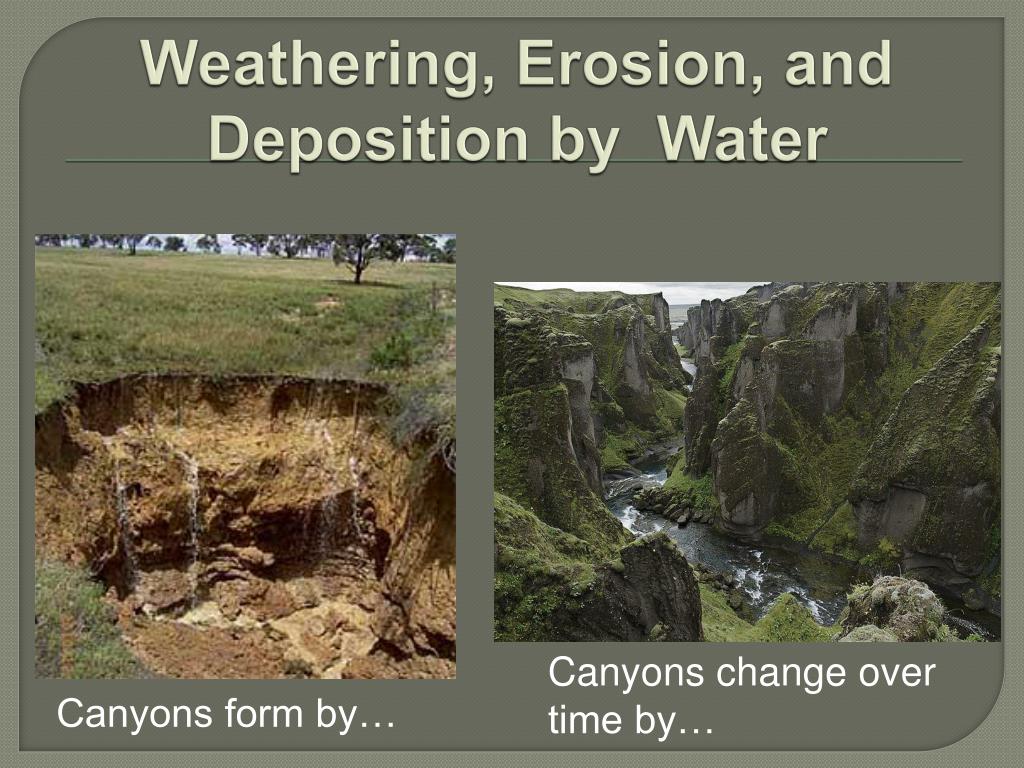 Weathering, Erosion, and Deposition by Water

Canyons form by…

Canyons change over time by…